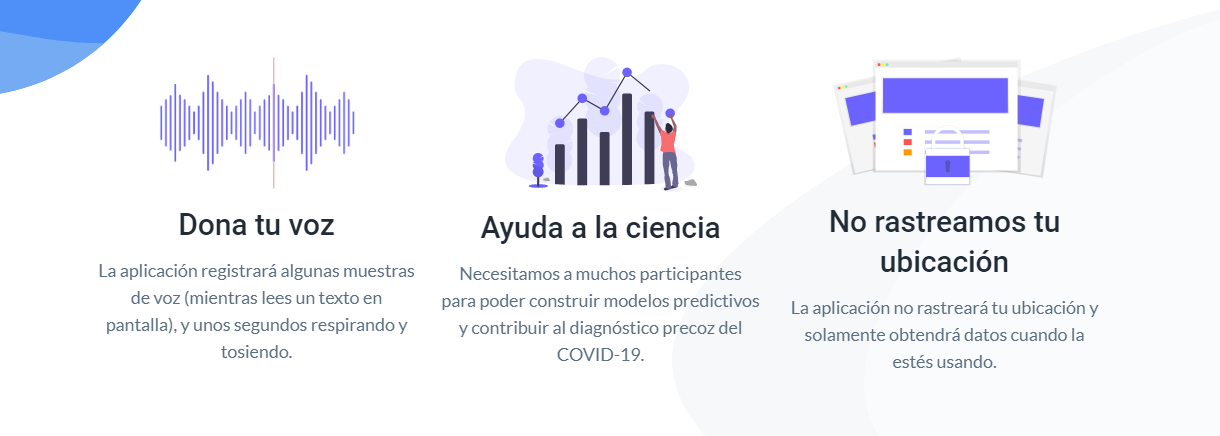 Dona tu voz

La aplicación registrará algunas muestras de voz (mientras lees un texto en pantalla), y unos segundos respirando y tosiendo.

Ayuda a la ciencia

Necesitamos a muchos participantes para poder construir modelos predictivos y contribuir al diagnóstico precoz del COVID-19.

No rastreamos tu ubicación

La aplicación no rastreará tu ubicación y solamente obtendrá datos cuando la estés usando.